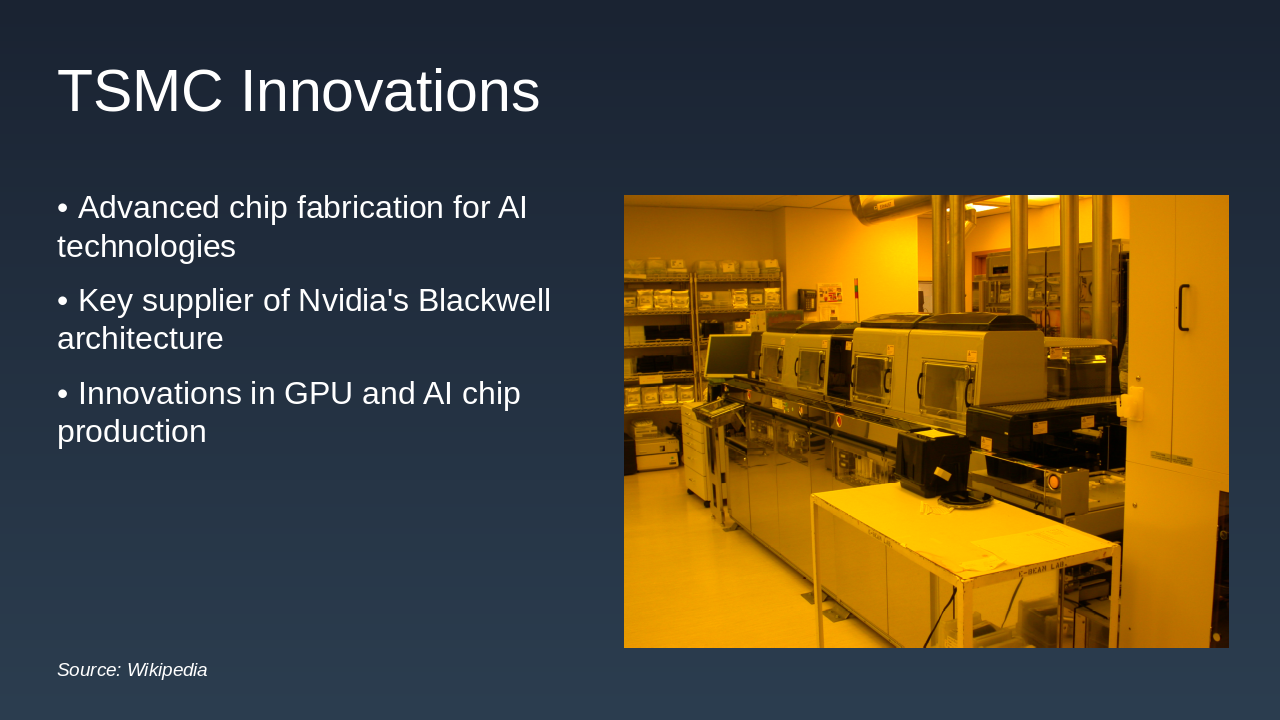 TSMC Innovations

• Advanced chip fabrication for AI technologies

• Key supplier of Nvidia's Blackwell architecture

• Innovations in GPU and AI chip production

Source: Wikipedia